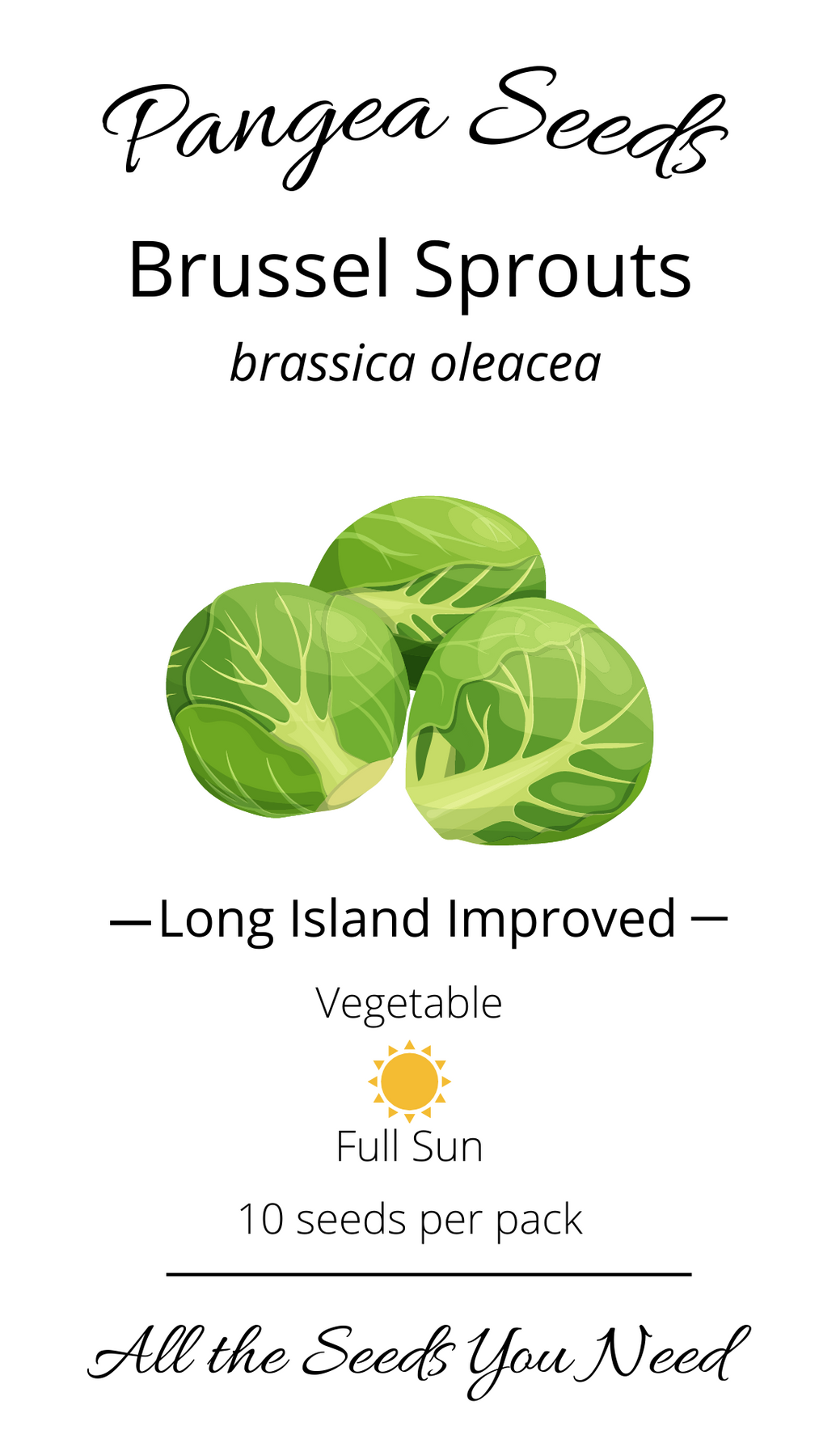 Pangea Seeds

Brussel Sprouts

brassica oleacea

— Long Island Improved —

Vegetable

Full Sun

10 seeds per pack

All the Seeds You Need